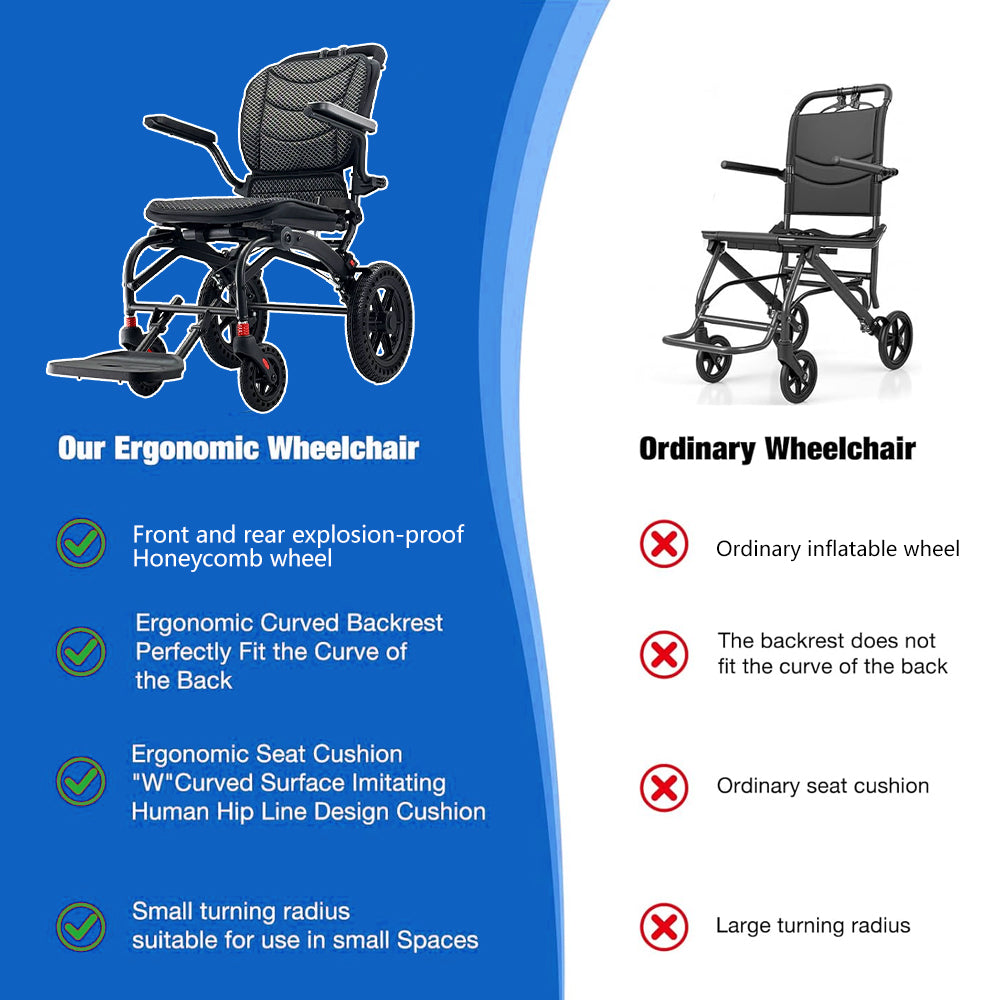 Our Ergonomic Wheelchair

Front and rear explosion-proof Honeycomb wheel

Ergonomic Curved Backrest Perfectly Fit the Curve of the Back

Ergonomic Seat Cushion "W"Curved Surface Imitating Human Hip Line Design Cushion

Small turning radius suitable for use in small Spaces

Ordinary Wheelchair

Ordinary inflatable wheel

The backrest does not fit the curve of the back

Ordinary seat cushion

Large turning radius